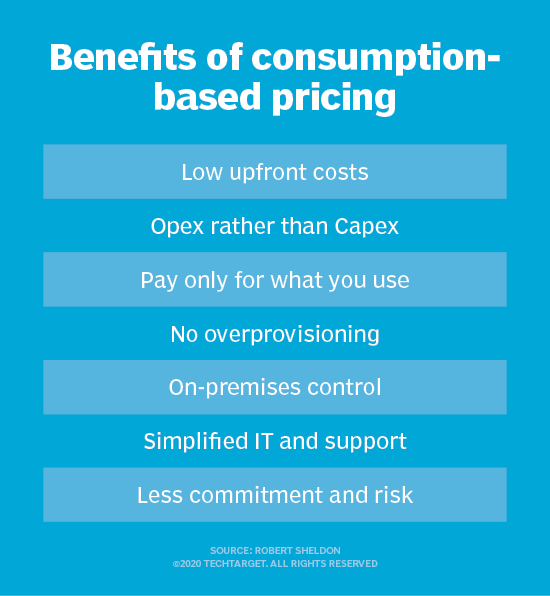 Benefits of consumption-based pricing

Low upfront costs

Opex rather than Capex

Pay only for what you use

No overprovisioning

On-premises control

Simplified IT and support

Less commitment and risk

SOURCE: ROBERT SHELDON
©2020 TECHTARGET. ALL RIGHTS RESERVED